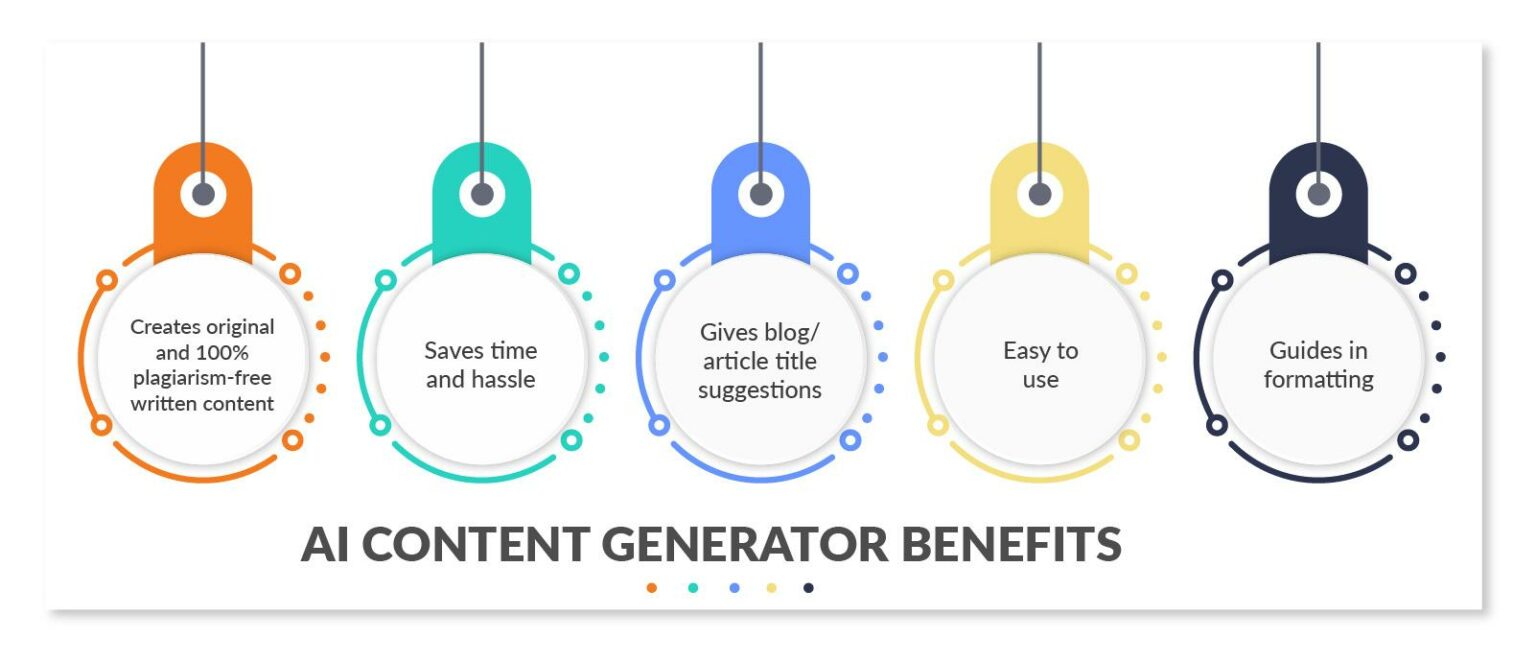 Creates original and 100% plagiarism-free written content

Saves time and hassle

Gives blog/ article title suggestions

Easy to use

Guides in formatting

AI CONTENT GENERATOR BENEFITS